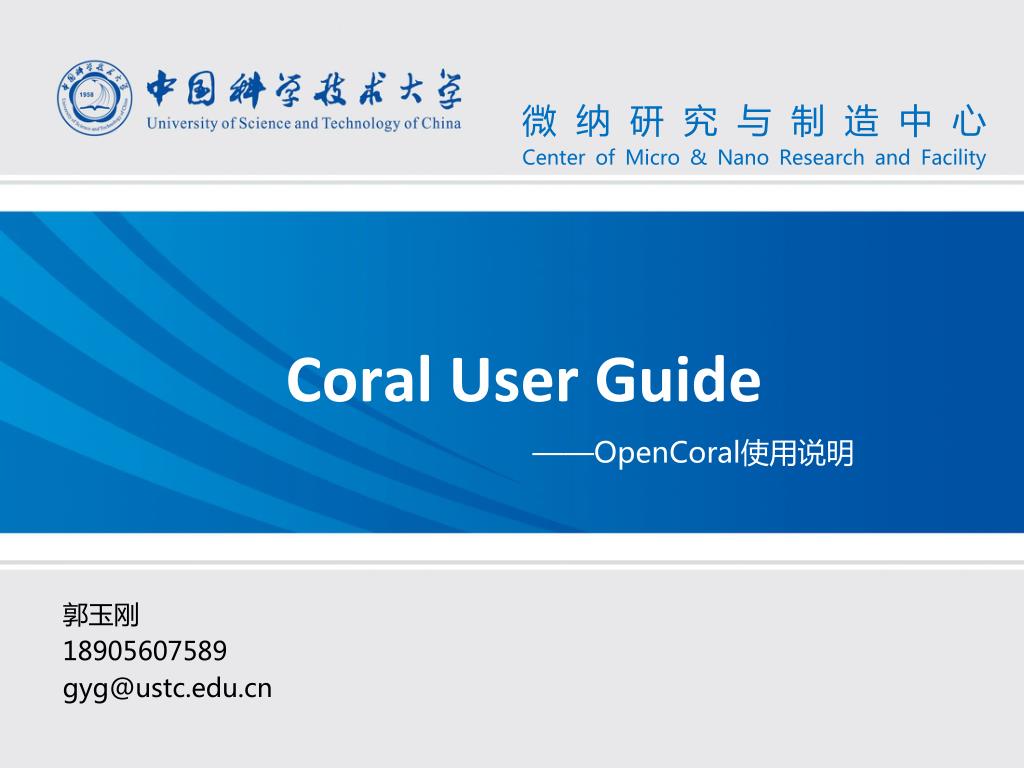 1958

中国科学技术大学
University of Science and Technology of China

微纳研究与制造中心
Center of Micro & Nano Research and Facility

Coral User Guide

——OpenCoral使用说明

郭玉刚
18905607589
gyg@ustc.edu.cn